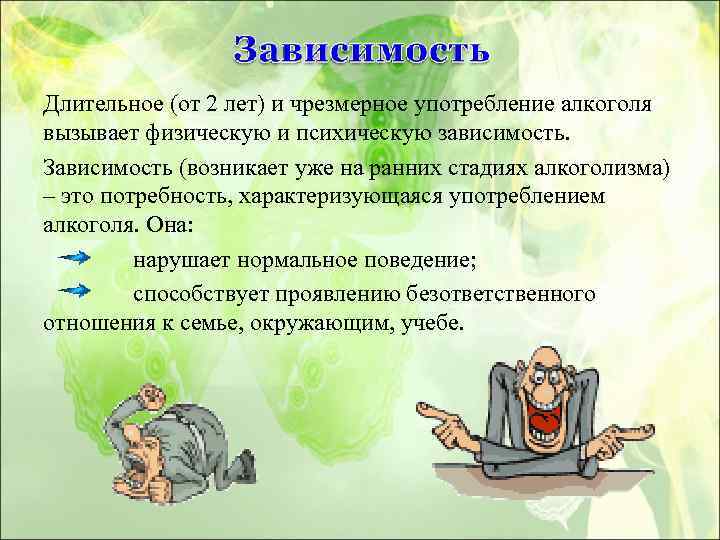 Зависимость

Длительное (от 2 лет) и чрезмерное употребление алкоголя вызывает физическую и психическую зависимость.

Зависимость (возникает уже на ранних стадиях алкоголизма) – это потребность, характеризующаяся употреблением алкоголя. Она:

нарушает нормальное поведение;

способствует проявлению безответственного отношения к семье, окружающим, учебе.